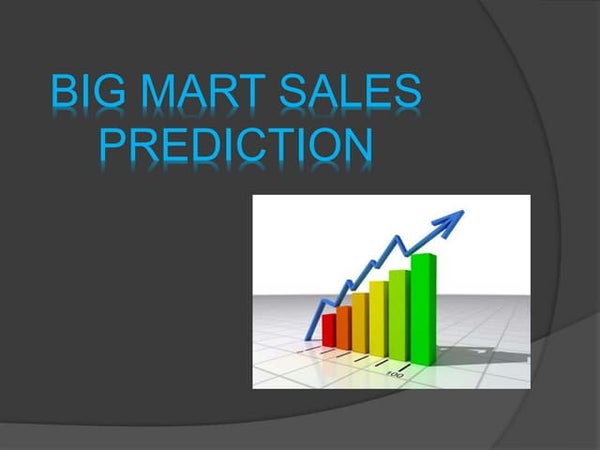 BIG MART SALES PREDICTION

100